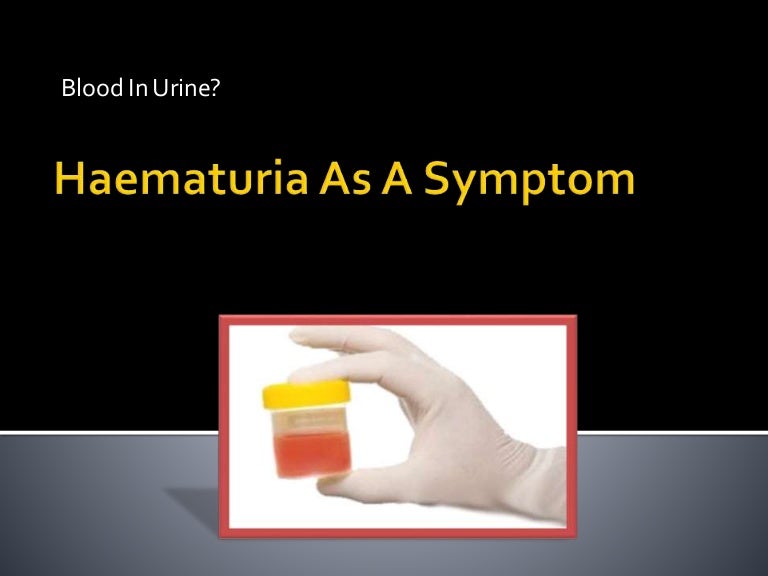 Blood In Urine?

Haematuria As A Symptom